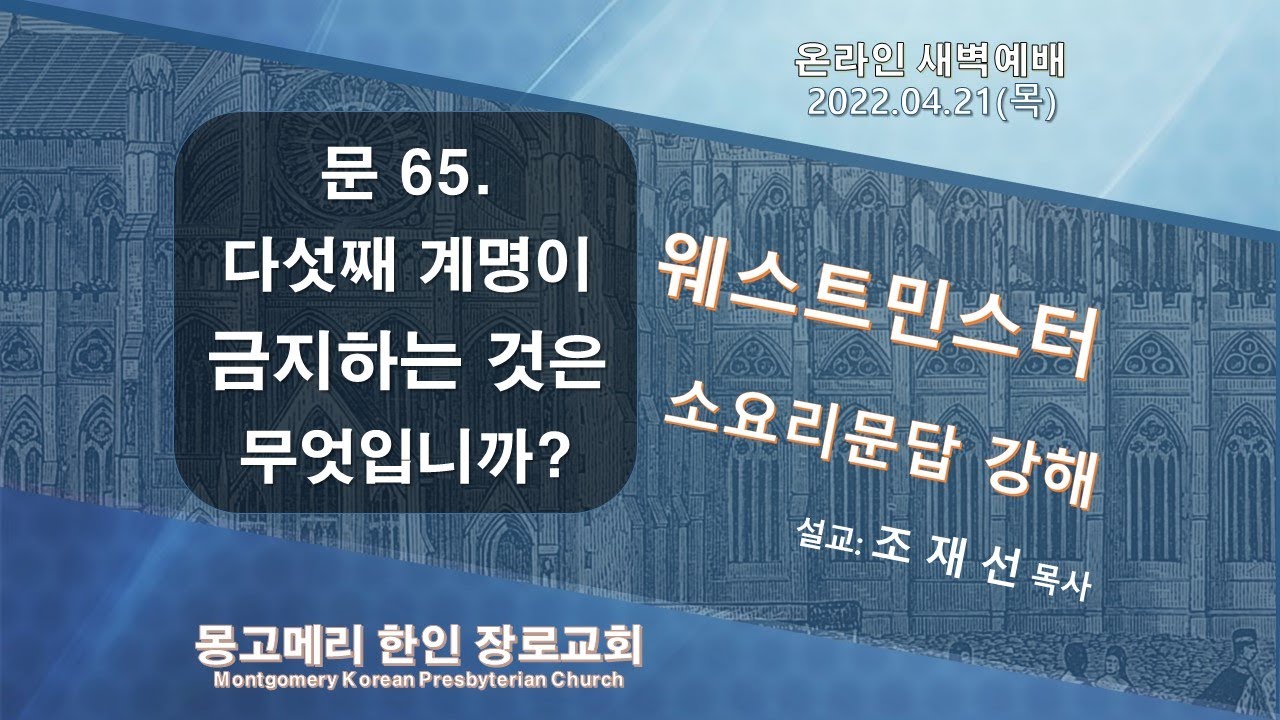 온라인 새벽예배
2022.04.21(목)

문 65.
다섯째 계명이
금지하는 것은
무엇입니까?

웨스트민스터
소요리문답 강해

설교: 조 재 선 목사

몽고메리 한인 장로교회
Montgomery Korean Presbyterian Church